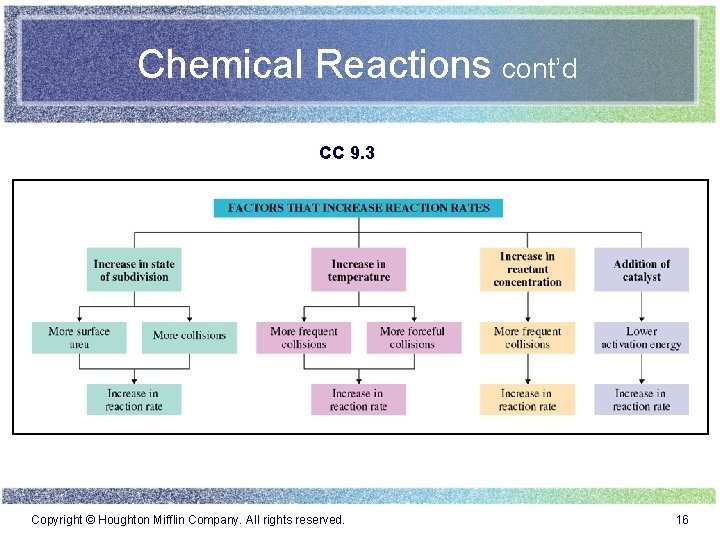 Chemical Reactions cont'd

CC 9.3

FACTORS THAT INCREASE REACTION RATES

Increase in state of subdivision

More surface area

More collisions

Increase in reaction rate

Increase in temperature

More frequent collisions

More forceful collisions

Increase in reaction rate

Increase in reactant concentration

More frequent collisions

Increase in reaction rate

Addition of catalyst

Lower activation energy

Increase in reaction rate

Copyright © Houghton Mifflin Company. All rights reserved.

16